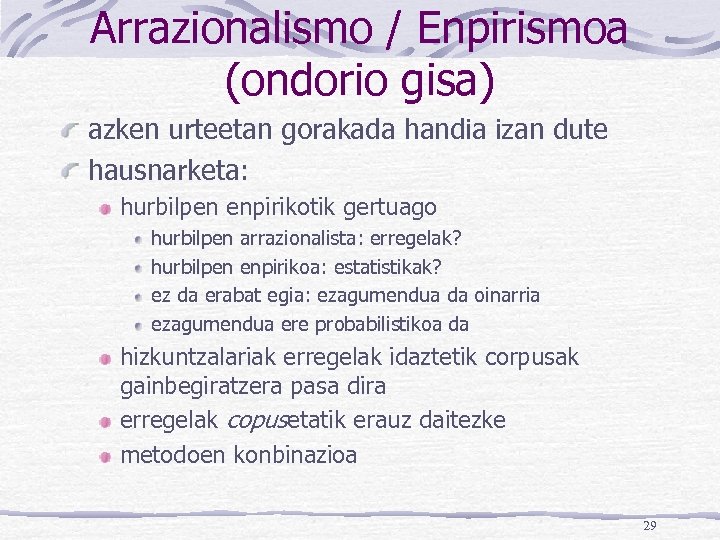 Arrazionalismo / Enpirismoa (ondorio gisa)

azken urteetan gorakada handia izan dute

hausnarketa:

hurbilpen enpirikotik gertuago

hurbilpen arrazionalista: erregelak?

hurbilpen enpirikoa: estatistikak?

ez da erabat egia: ezagumendua da oinarria

ezagumendua ere probabilistikoa da

hizkuntzalariak erregelak idaztetik corpusak gainbegiratzera pasa dira

erregelak copusetatik erauz daitezke

metodoen konbinazioa

29